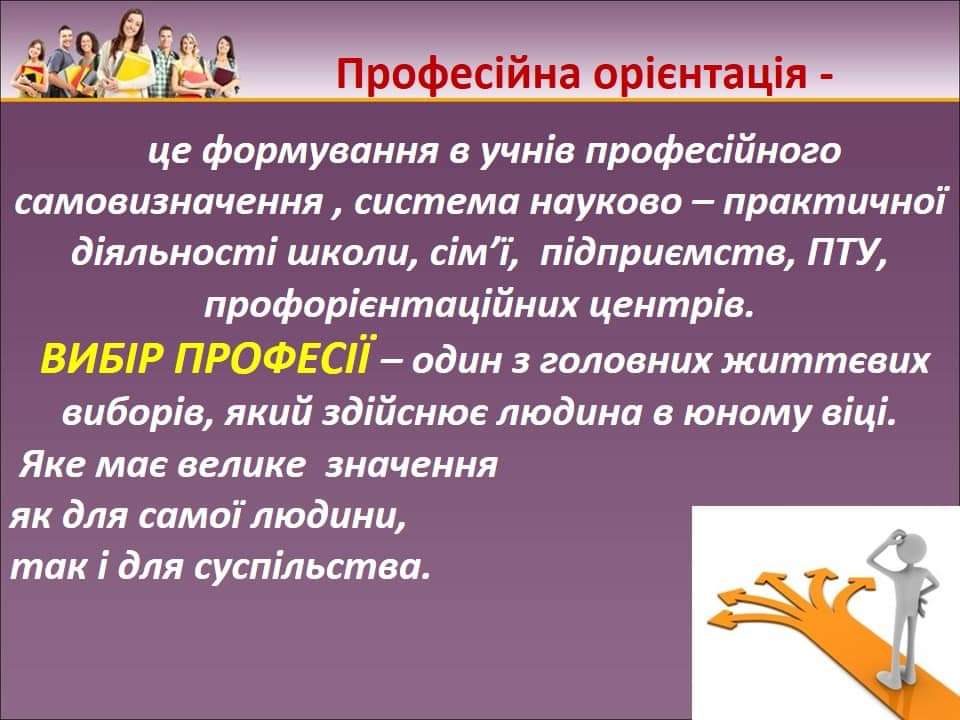 Професійна орієнтація -

це формування в учнів професійного самовизначення , система науково – практичної діяльності школи, сім’ї, підприємств, ПТУ, профорієнтаційних центрів.

ВИБІР ПРОФЕСІЇ – один з головних життєвих виборів, який здійснює людина в юному віці.

Яке має велике значення як для самої людини, так і для суспільства.